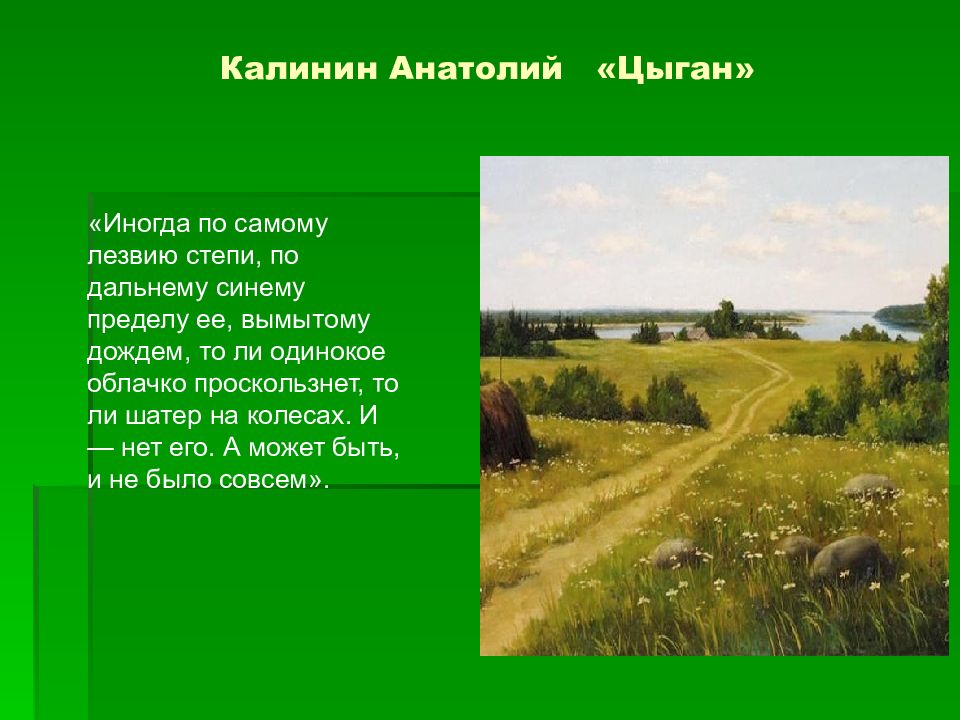 Калинин Анатолий «Цыган»

«Иногда по самому лезвию степи, по дальнему синему пределу ее, вымытому дождем, то ли одинокое облачко проскользнет, то ли шатер на колесах. И — нет его. А может быть, и не было совсем».